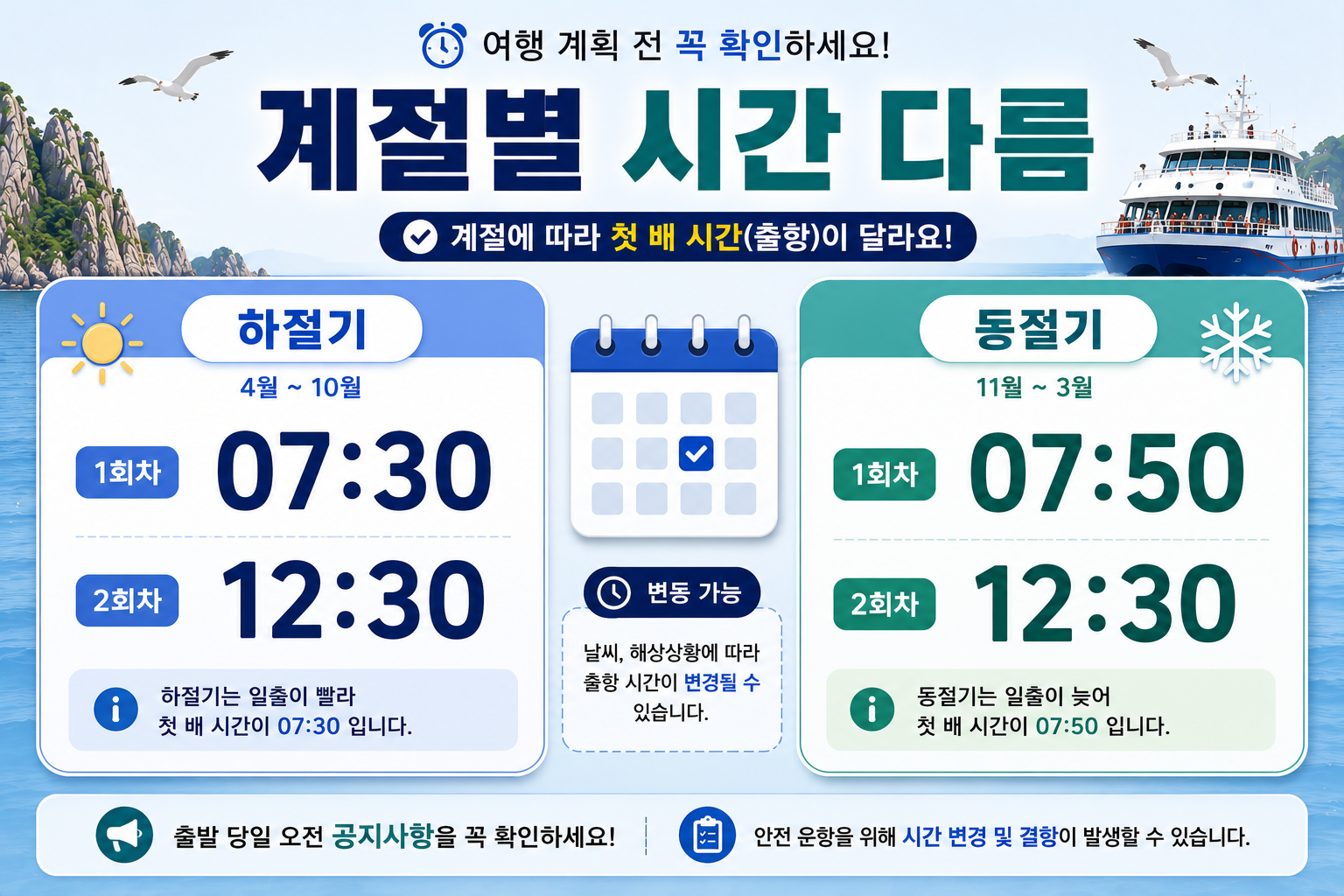 여행 계획 전 꼭 확인하세요!

계절별 시간 다름

계절에 따라 첫 배 시간(출항)이 달라요!

하절기

4월 ~ 10월

1회차 07:30

2회차 12:30

하절기는 일출이 빨라
첫 배 시간이 07:30 입니다.

변동 가능

날씨, 해상상황에 따라 출항 시간이 변경될 수 있습니다.

동절기

11월 ~ 3월

1회차 07:50

2회차 12:30

동절기는 일출이 늦어
첫 배 시간이 07:50 입니다.

출발 당일 오전 공지사항을 꼭 확인하세요!

안전 운항을 위해 시간 변경 및 결항이 발생할 수 있습니다.